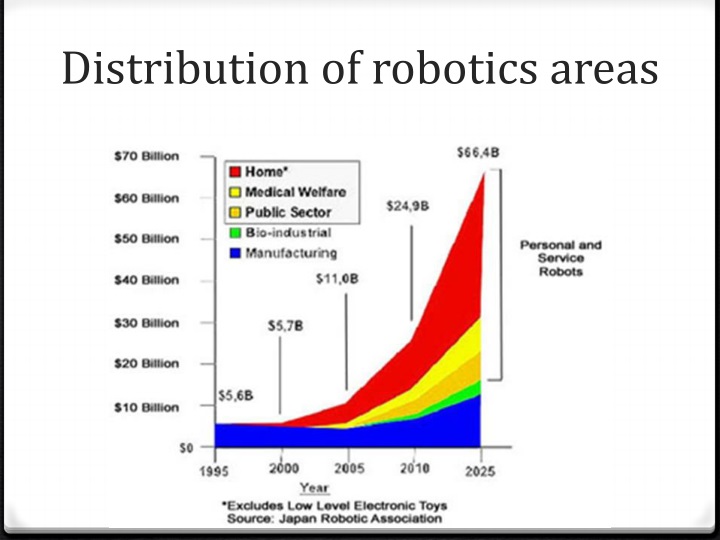 Distribution of robotics areas

$70 Billion
$60 Billion
$50 Billion
$40 Billion
$30 Billion
$20 Billion
$10 Billion
$0

Home*
Medical Welfare
Public Sector
Bio-industrial
Manufacturing

$5,6B
$5,7B
$11,0B
$24,9B
$66,4B

Personal and Service Robots

1995
2000
2005
2010
2025
Year

*Excludes Low Level Electronic Toys
Source: Japan Robotic Association